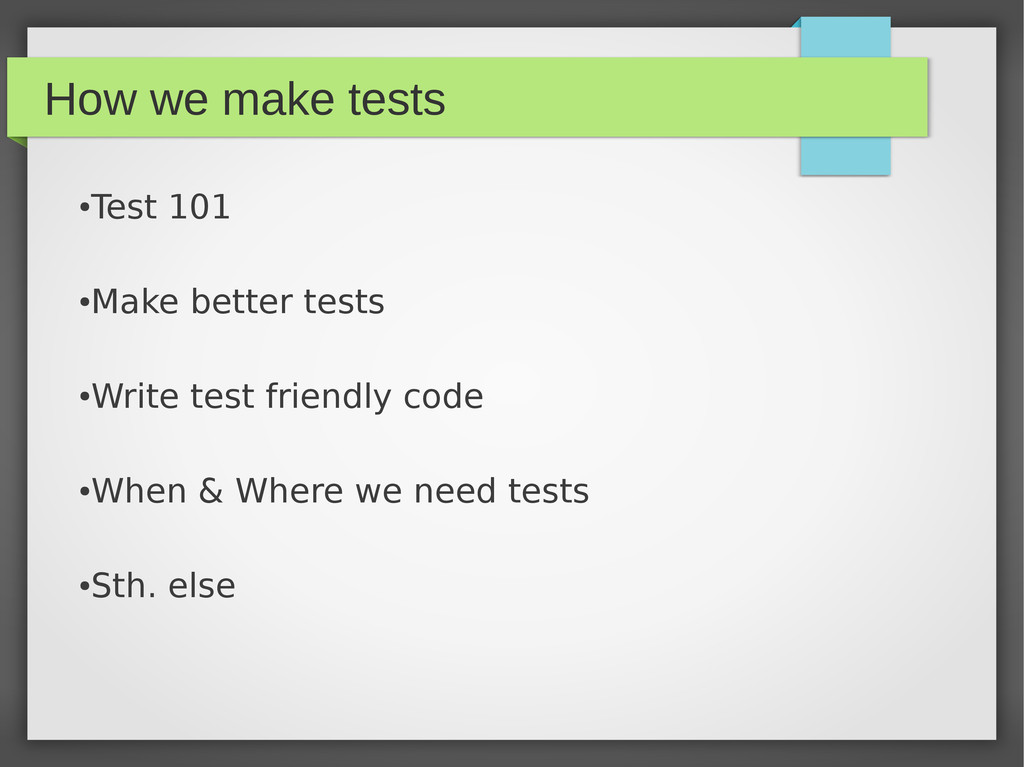 How we make tests

•Test 101

•Make better tests

•Write test friendly code

•When & Where we need tests

•Sth. else